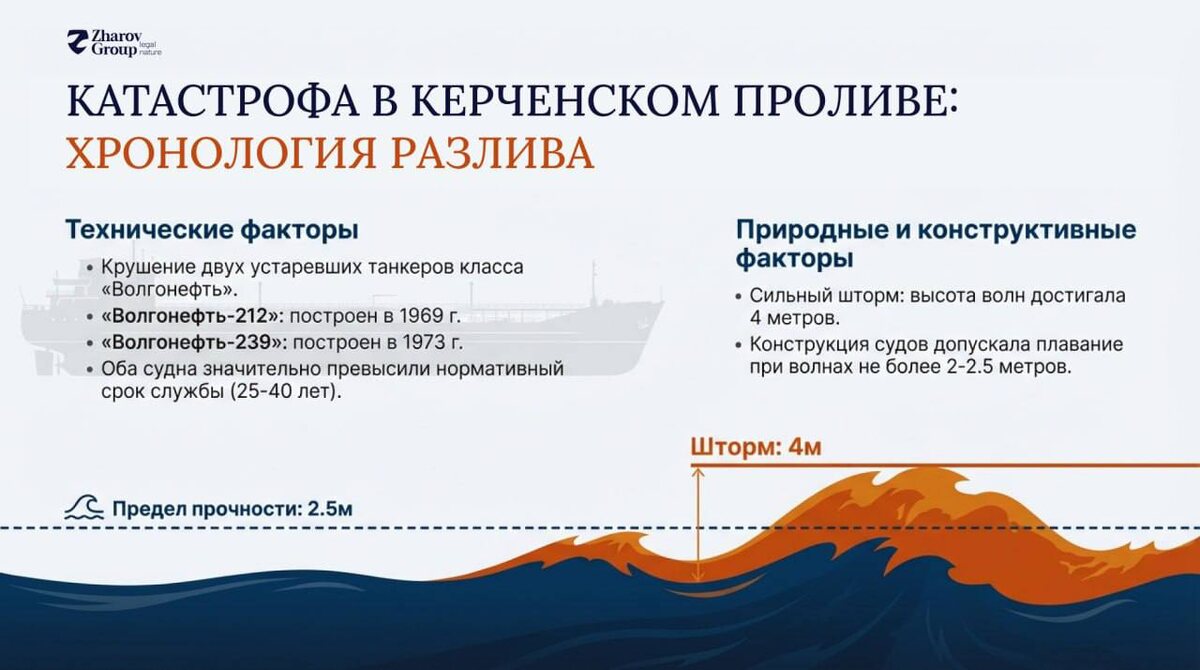 Zharov Group legal nature

КАТАСТРОФА В КЕРЧЕНСКОМ ПРОЛИВЕ:
ХРОНОЛОГИЯ РАЗЛИВА

Технические факторы

• Крушение двух устаревших танкеров класса «Волгонефть».
• «Волгонефть-212»: построен в 1969 г.
• «Волгонефть-239»: построен в 1973 г.
• Оба судна значительно превысили нормативный срок службы (25-40 лет).

Природные и конструктивные факторы

• Сильный шторм: высота волн достигала 4 метров.
• Конструкция судов допускала плавание при волнах не более 2-2.5 метров.

Шторм: 4м

Предел прочности: 2.5м